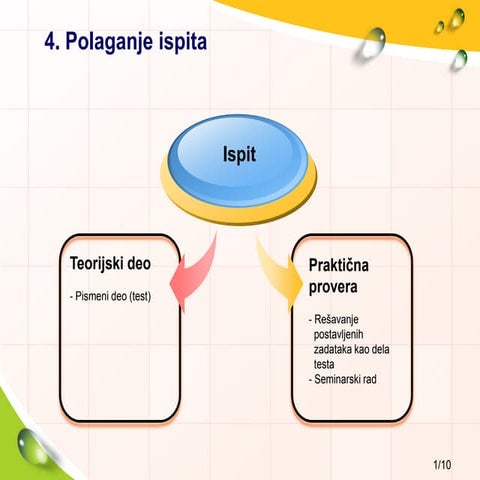 4. Polaganje ispita

Ispit

Teorijski deo

- Pismeni deo (test)

Praktična provera

- Rešavanje postavljenih zadataka kao dela testa
- Seminarski rad

1/10